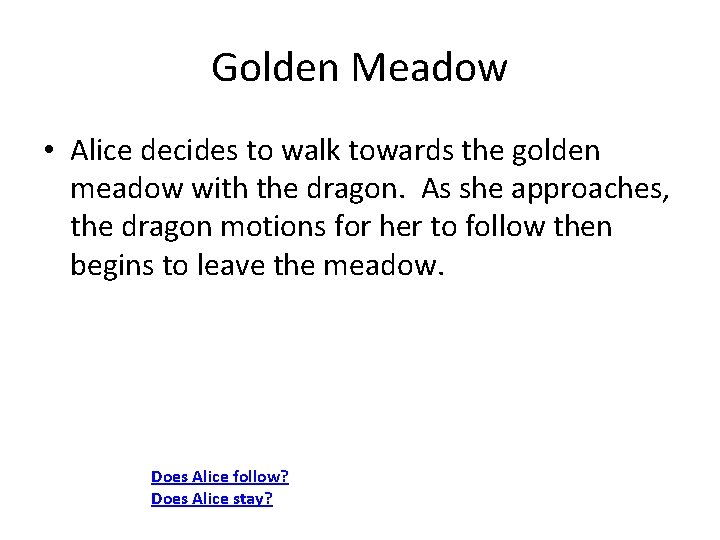 Golden Meadow

• Alice decides to walk towards the golden meadow with the dragon. As she approaches, the dragon motions for her to follow then begins to leave the meadow.

Does Alice follow?
Does Alice stay?